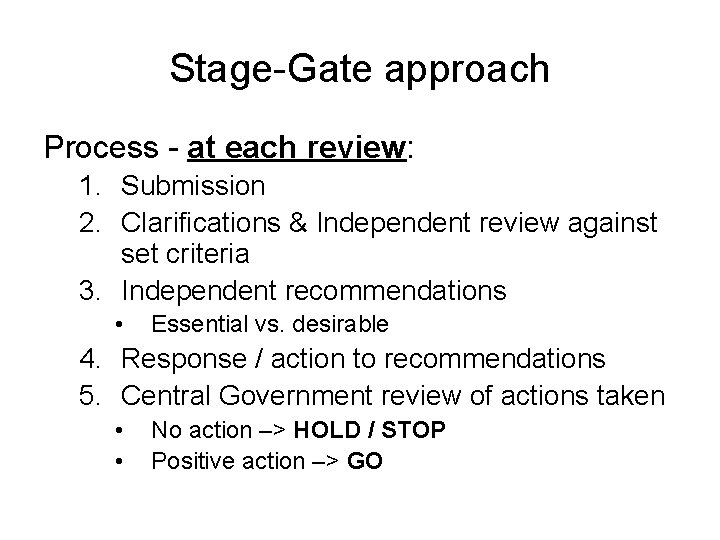 Stage-Gate approach

Process - at each review:

1. Submission
2. Clarifications & Independent review against set criteria
3. Independent recommendations
   • Essential vs. desirable
4. Response / action to recommendations
5. Central Government review of actions taken
   • No action –> HOLD / STOP
   • Positive action –> GO